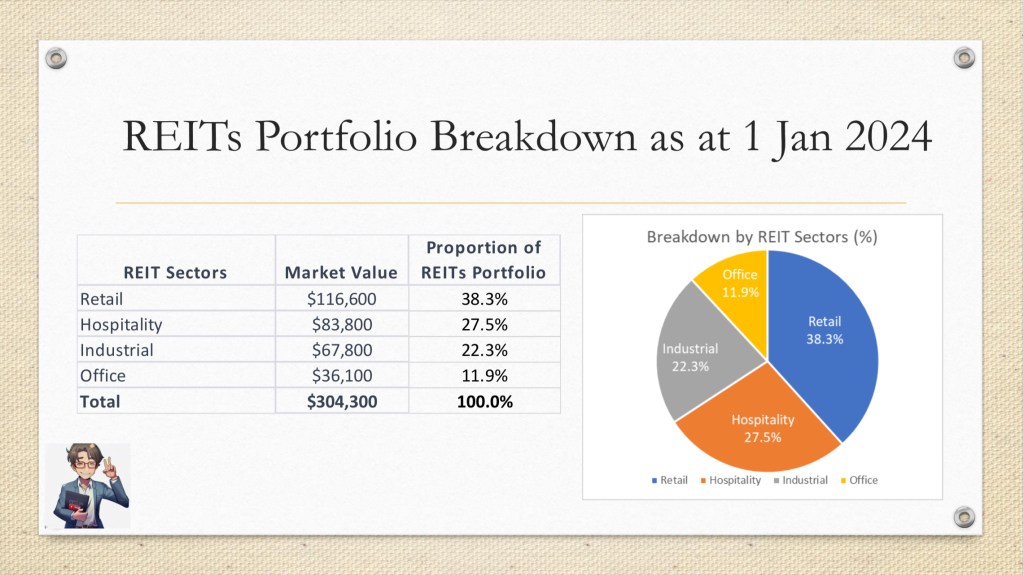 REITs Portfolio Breakdown as at 1 Jan 2024

| REIT Sectors | Market Value | Proportion of REITs Portfolio |
|---|---|---|
| Retail | \$116,600 | 38.3% |
| Hospitality | \$83,800 | 27.5% |
| Industrial | \$67,800 | 22.3% |
| Office | \$36,100 | 11.9% |
| **Total** | **\$304,300** | **100.0%** |

Breakdown by REIT Sectors (%)

Office 11.9%

Retail 38.3%

Industrial 22.3%

Hospitality 27.5%

Retail Hospitality Industrial Office